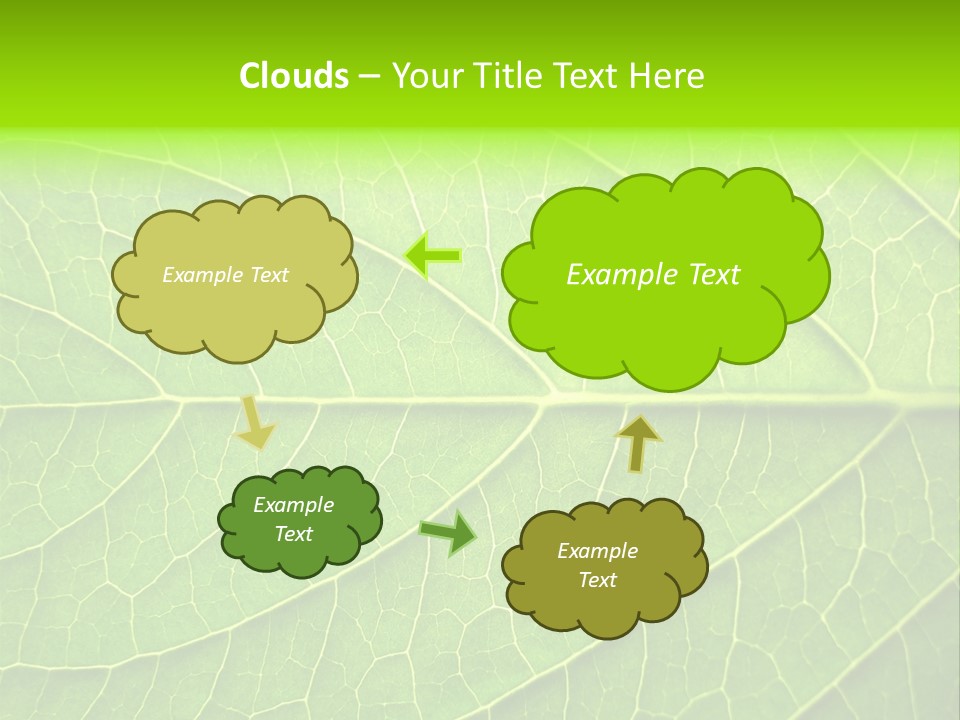 Clouds – Your Title Text Here

Example Text

Example Text

Example Text

Example Text